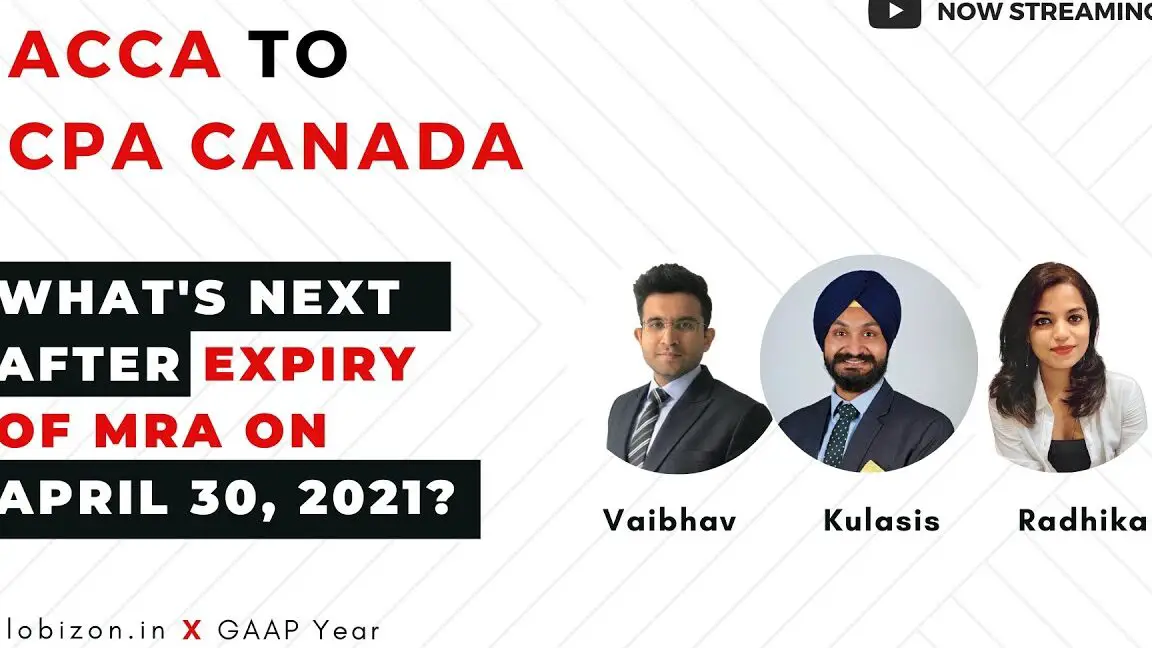 NOW STREAMING

ACCA TO CPA CANADA

WHAT'S NEXT AFTER EXPIRY OF MRA ON APRIL 30, 2021?

Vaibhav

Kulasis

Radhika

lobizon.in X GAAP Year